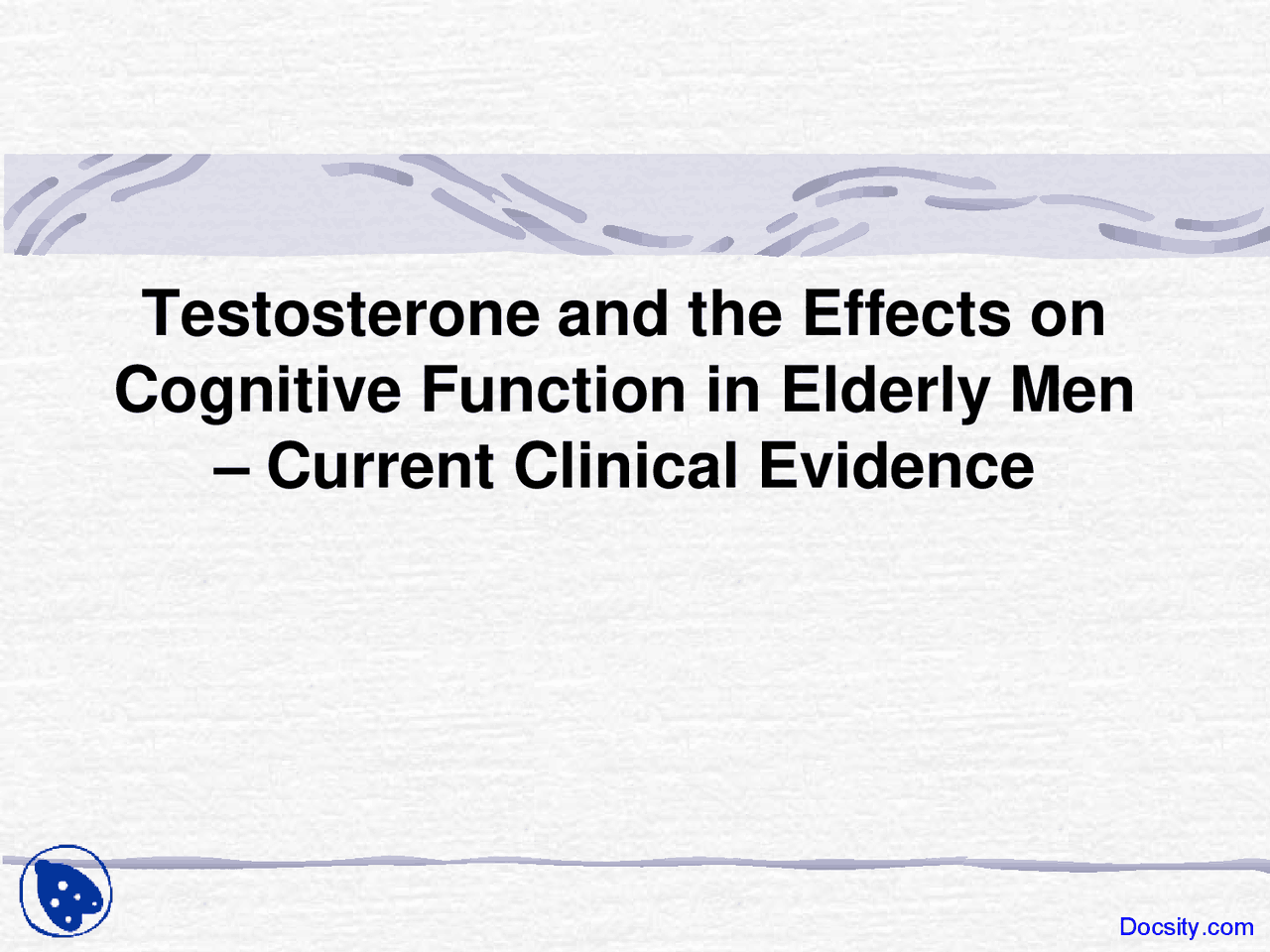 Testosterone and the Effects on Cognitive Function in Elderly Men – Current Clinical Evidence

Docsity.com